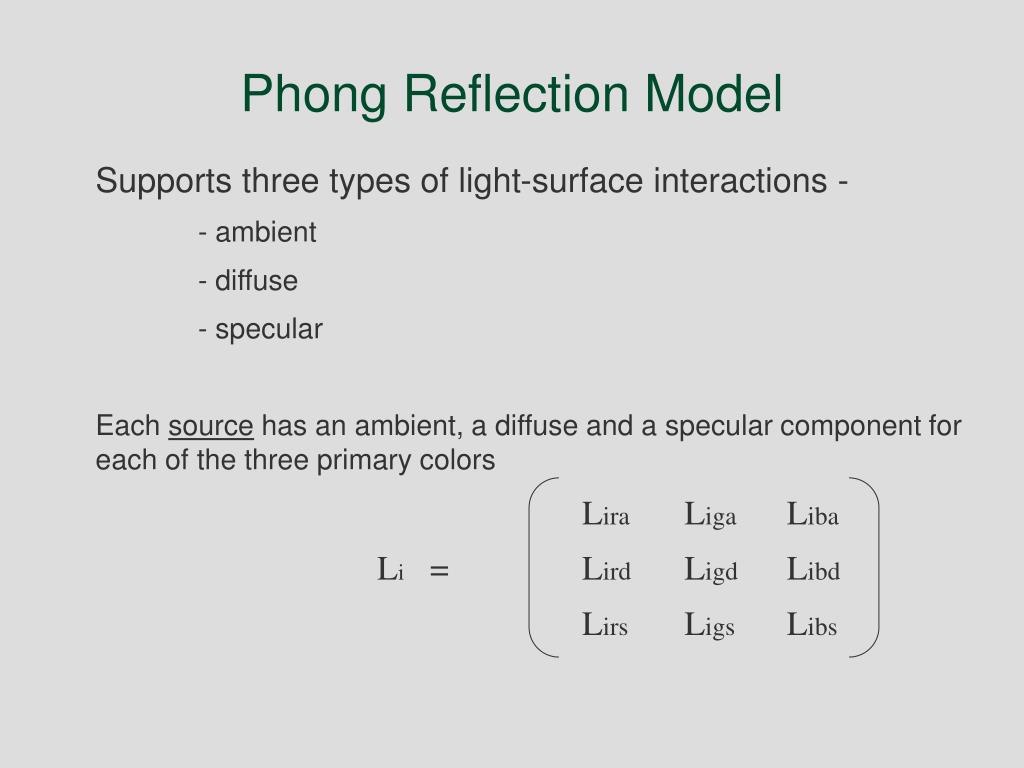 Phong Reflection Model

Supports three types of light-surface interactions -

- ambient

- diffuse

- specular

Each source has an ambient, a diffuse and a specular component for each of the three primary colors

$L_i = \begin{pmatrix} L_{ira} & L_{iga} & L_{iba} \\ L_{ird} & L_{igd} & L_{ibd} \\ L_{irs} & L_{igs} & L_{ibs} \end{pmatrix}$